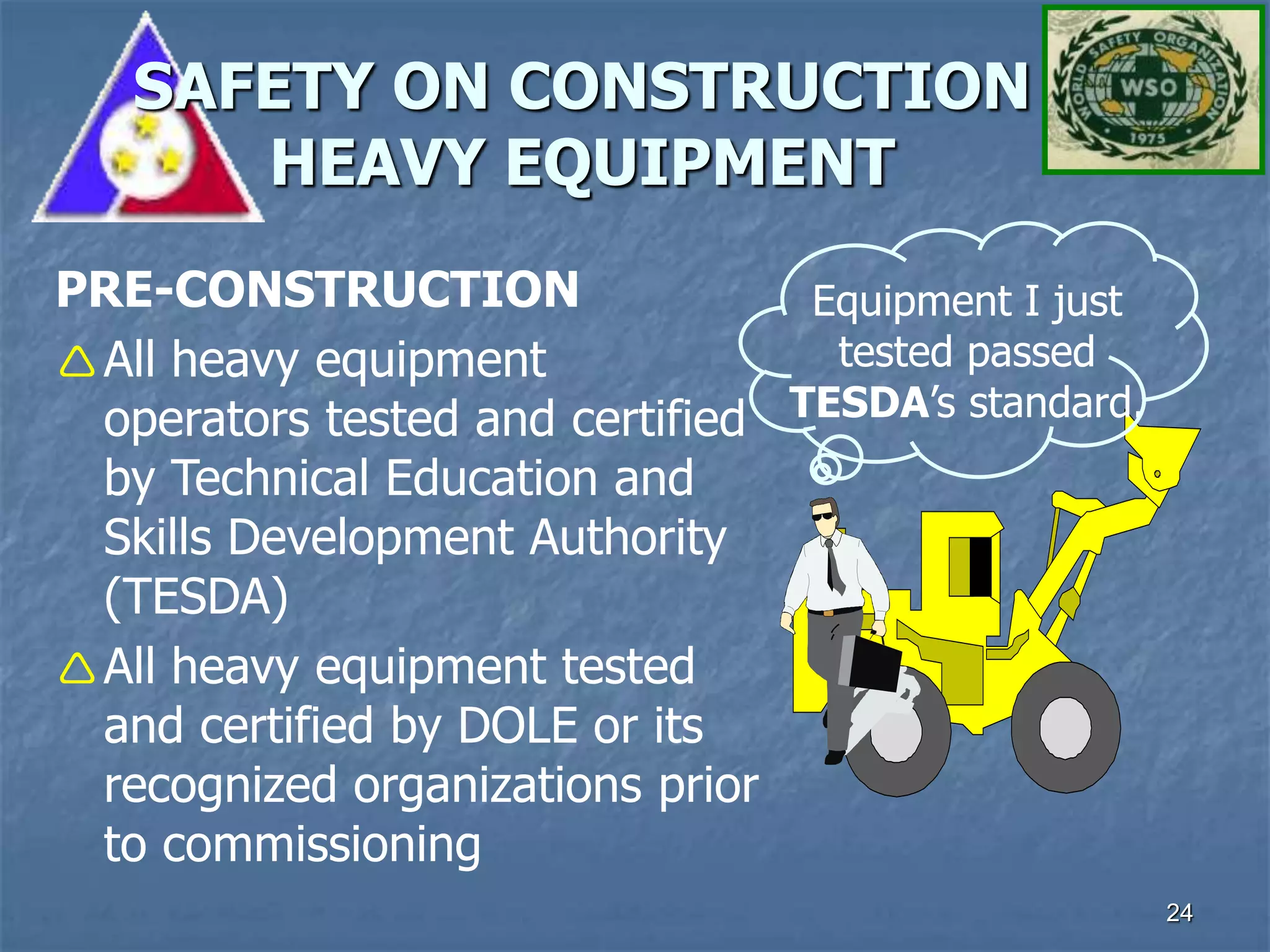 SAFETY ON CONSTRUCTION HEAVY EQUIPMENT

WORLD SAFETY ORGANIZATION
WSO
1975

PRE-CONSTRUCTION

All heavy equipment operators tested and certified by Technical Education and Skills Development Authority (TESDA)

All heavy equipment tested and certified by DOLE or its recognized organizations prior to commissioning

Equipment I just tested passed TESDA's standard

24